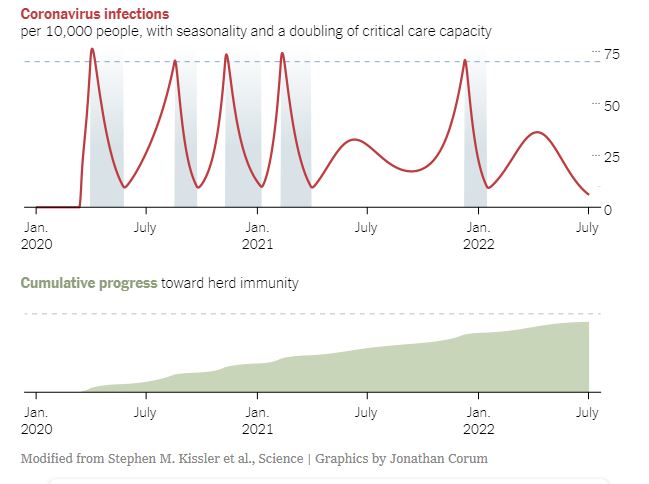 Coronavirus infections
per 10,000 people, with seasonality and a doubling of critical care capacity

75
50
25
0

Jan.
2020
July
Jan.
2021
July
Jan.
2022
July

Cumulative progress toward herd immunity

Jan.
2020
July
Jan.
2021
July
Jan.
2022
July

Modified from Stephen M. Kissler et al., Science | Graphics by Jonathan Corum